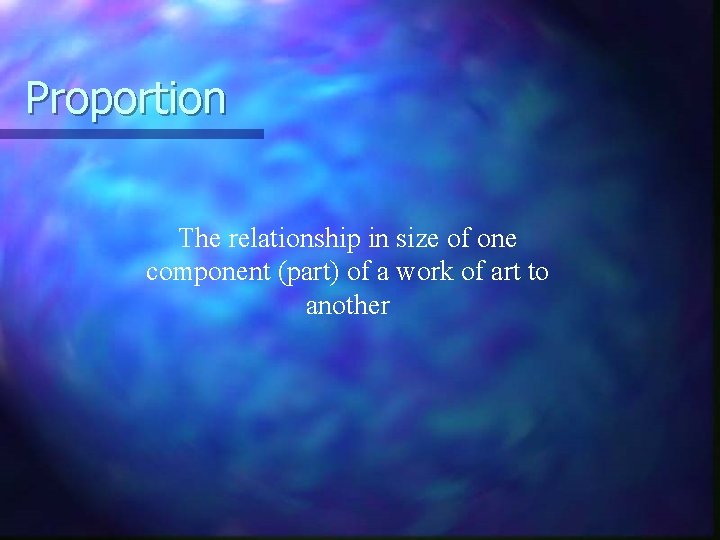 Proportion

The relationship in size of one component (part) of a work of art to another